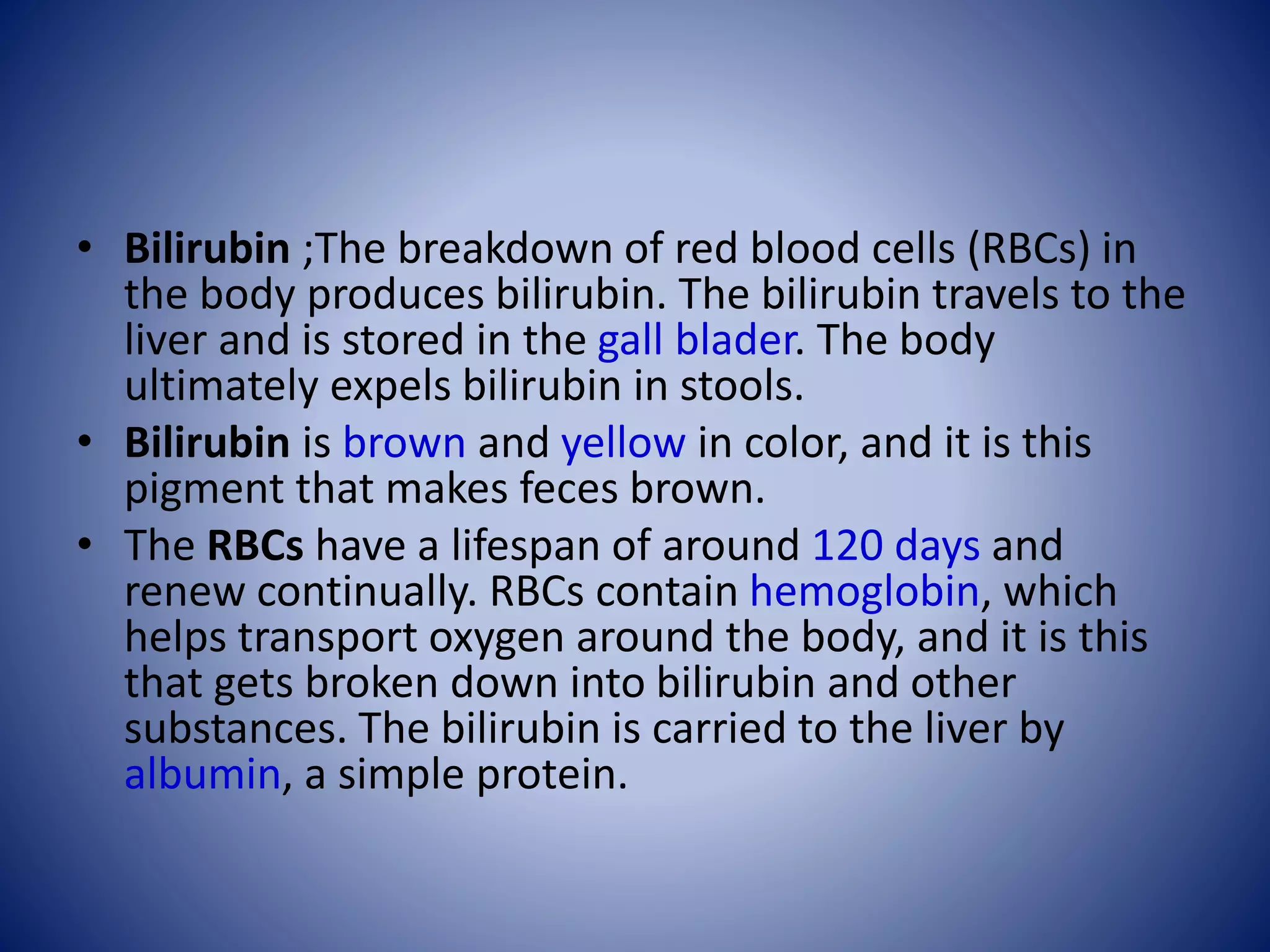 • Bilirubin ;The breakdown of red blood cells (RBCs) in the body produces bilirubin. The bilirubin travels to the liver and is stored in the gall blader. The body ultimately expels bilirubin in stools.
• Bilirubin is brown and yellow in color, and it is this pigment that makes feces brown.
• The RBCs have a lifespan of around 120 days and renew continually. RBCs contain hemoglobin, which helps transport oxygen around the body, and it is this that gets broken down into bilirubin and other substances. The bilirubin is carried to the liver by albumin, a simple protein.